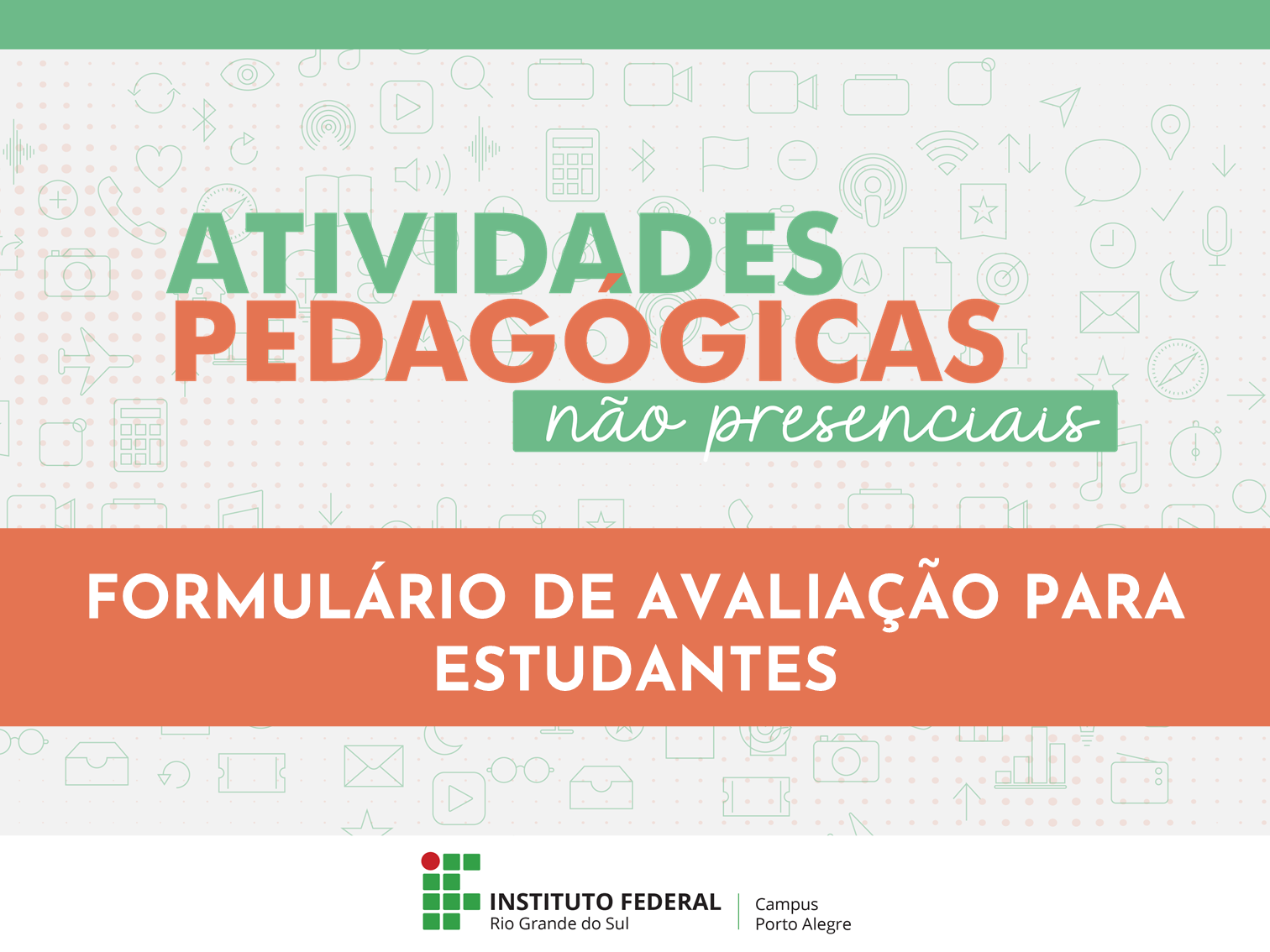 ATIVIDADES
PEDAGÓGICAS
não presenciais

FORMULÁRIO DE AVALIAÇÃO PARA ESTUDANTES

INSTITUTO FEDERAL
Rio Grande do Sul

Campus
Porto Alegre